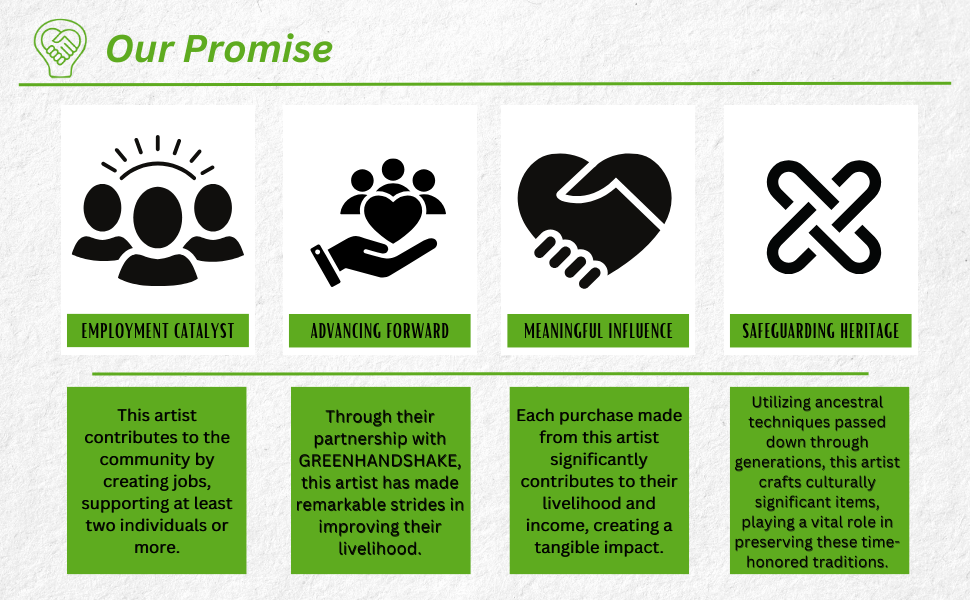 Our Promise

EMPLOYMENT CATALYST

ADVANCING FORWARD

MEANINGFUL INFLUENCE

SAFEGUARDING HERITAGE

This artist contributes to the community by creating jobs, supporting at least two individuals or more.

Through their partnership with GREENHANDSHAKE, this artist has made remarkable strides in improving their livelihood.

Each purchase made from this artist significantly contributes to their livelihood and income, creating a tangible impact.

Utilizing ancestral techniques passed down through generations, this artist crafts culturally significant items, playing a vital role in preserving these time-honored traditions.